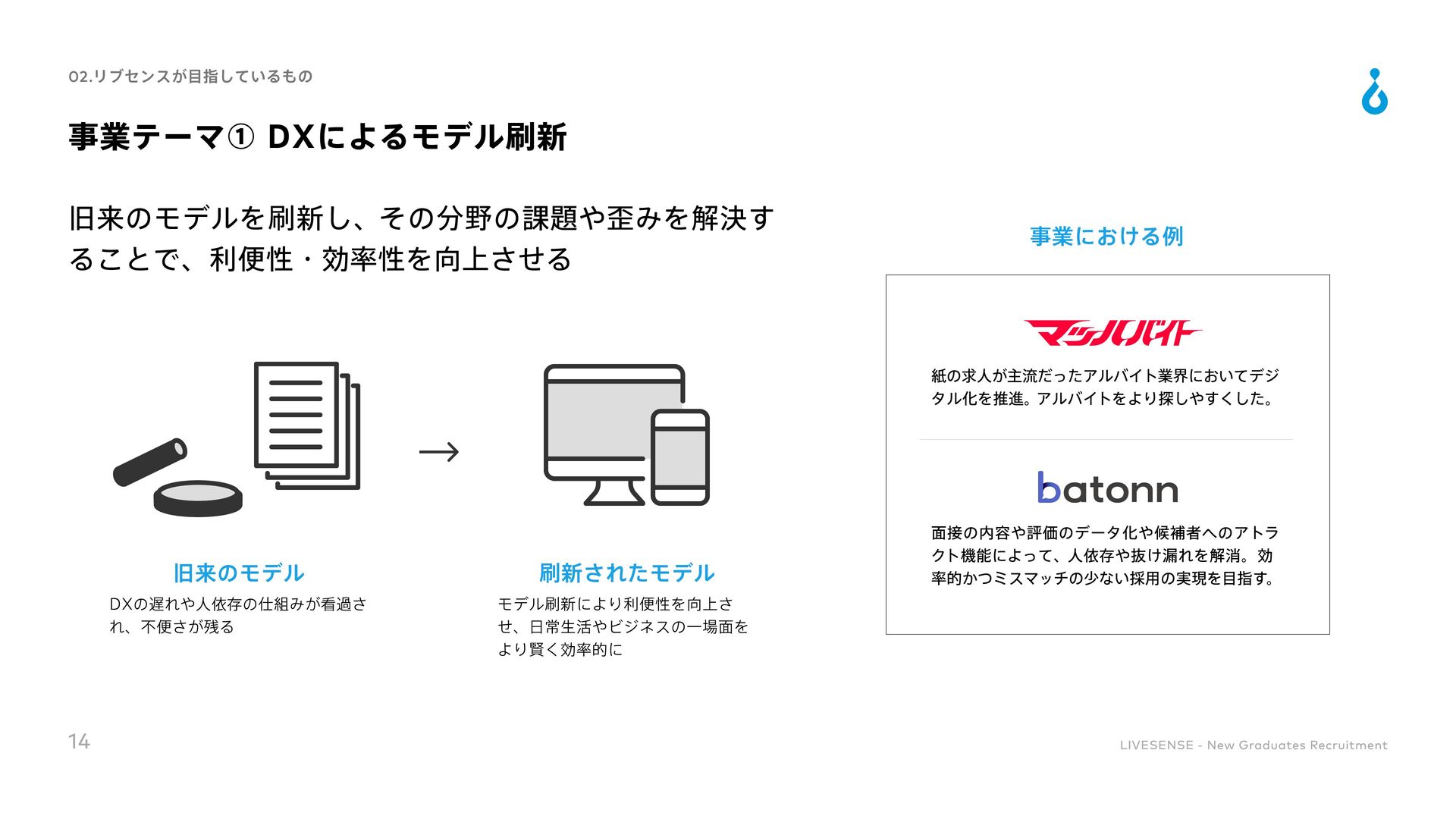 02.リブセンスが目指しているもの

事業テーマ① DXによるモデル刷新

旧来のモデルを刷新し、その分野の課題や歪みを解決することで、利便性・効率性を向上させる

→

旧来のモデル

DXの遅れや人依存の仕組みが看過され、不便さが残る

刷新されたモデル

モデル刷新により利便性を向上させ、日常生活やビジネスの一場面をより賢く効率的に

事業における例

マッハバイト

紙の求人が主流だったアルバイト業界においてデジタル化を推進。アルバイトをより探しやすくした。

batonn

面接の内容や評価のデータ化や候補者へのアトラクト機能によって、人依存や抜け漏れを解消。効率的かつミスマッチの少ない採用の実現を目指す。

14

LIVESENSE - New Graduates Recruitment